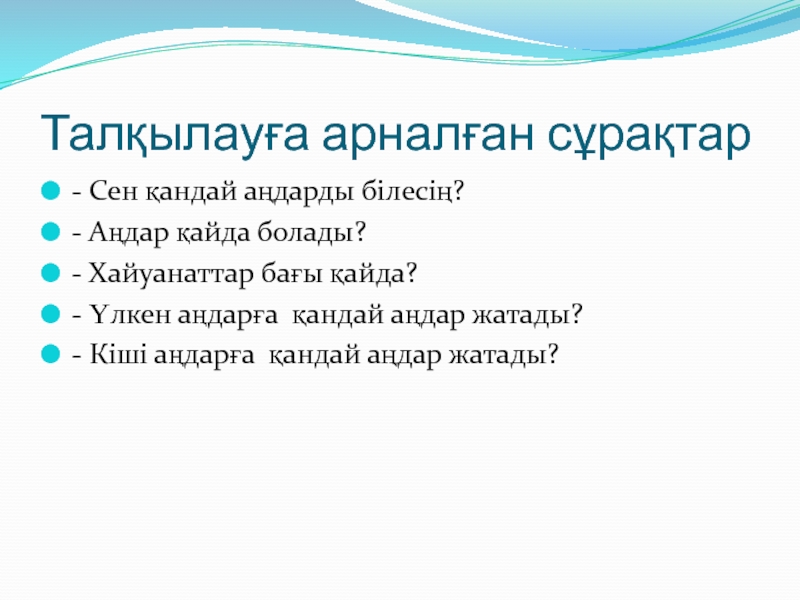 Талқылауға арналған сұрақтар

- Сен қандай аңдарды білесің?
- Аңдар қайда болады?
- Хайуанаттар бағы қайда?
- Үлкен аңдарға  қандай аңдар жатады?
- Кіші аңдарға  қандай аңдар жатады?